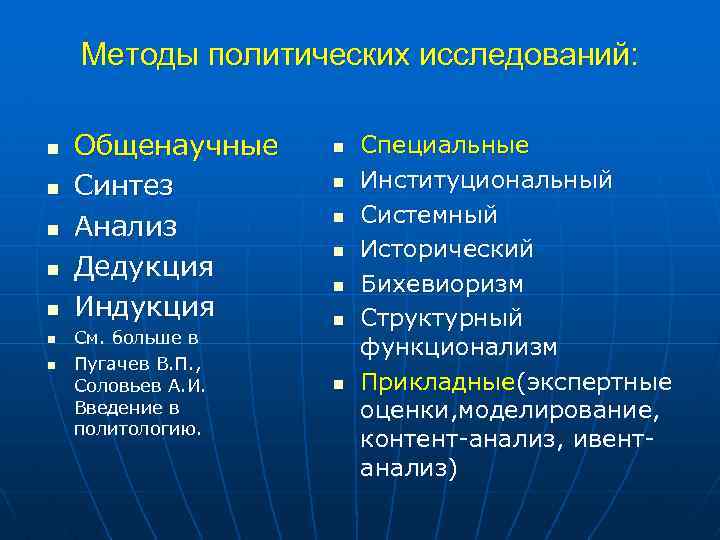 Методы политических исследований:

- Общенаучные
- Синтез
- Анализ
- Дедукция
- Индукция
- См. больше в
- Пугачев В.П., Соловьев А.И. Введение в политологию.

- Специальные
- Институциональный
- Системный
- Исторический
- Бихевиоризм
- Структурный функционализм
- Прикладные(экспертные оценки,моделирование, контент-анализ, ивент-анализ)